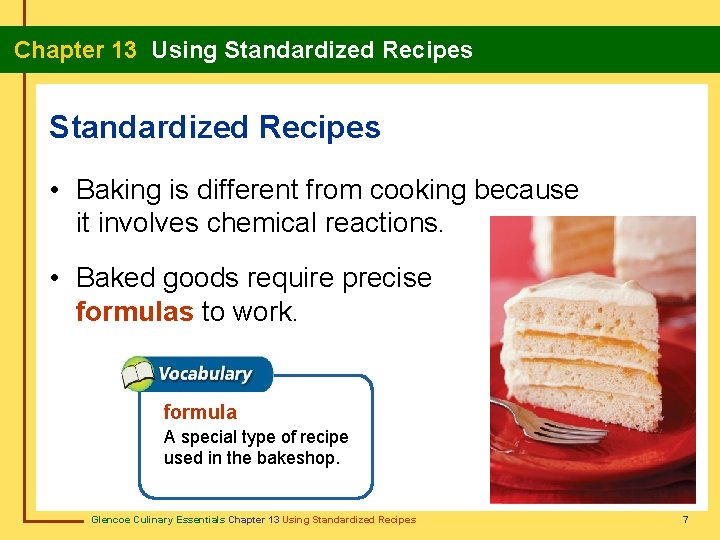 Chapter 13 Using Standardized Recipes

Standardized Recipes

• Baking is different from cooking because it involves chemical reactions.

• Baked goods require precise formulas to work.

Vocabulary

formula
A special type of recipe used in the bakeshop.

Glencoe Culinary Essentials Chapter 13 Using Standardized Recipes

7